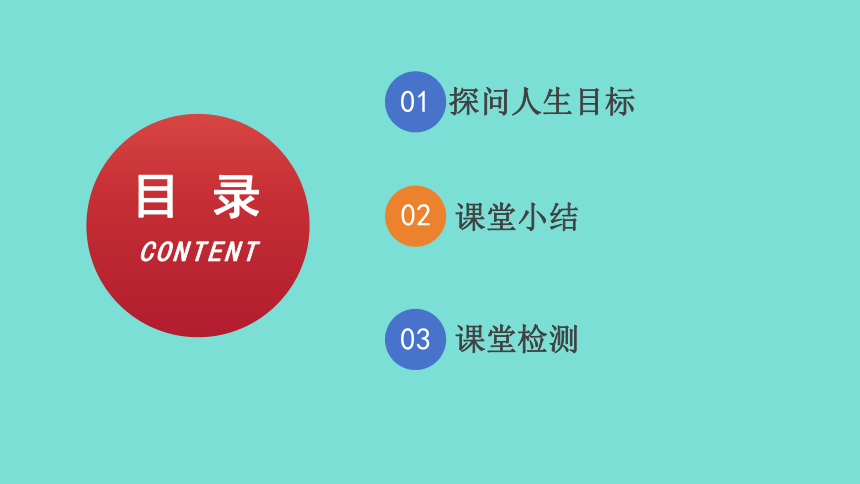 目 录
CONTENT

01 探问人生目标

02 课堂小结

03 课堂检测